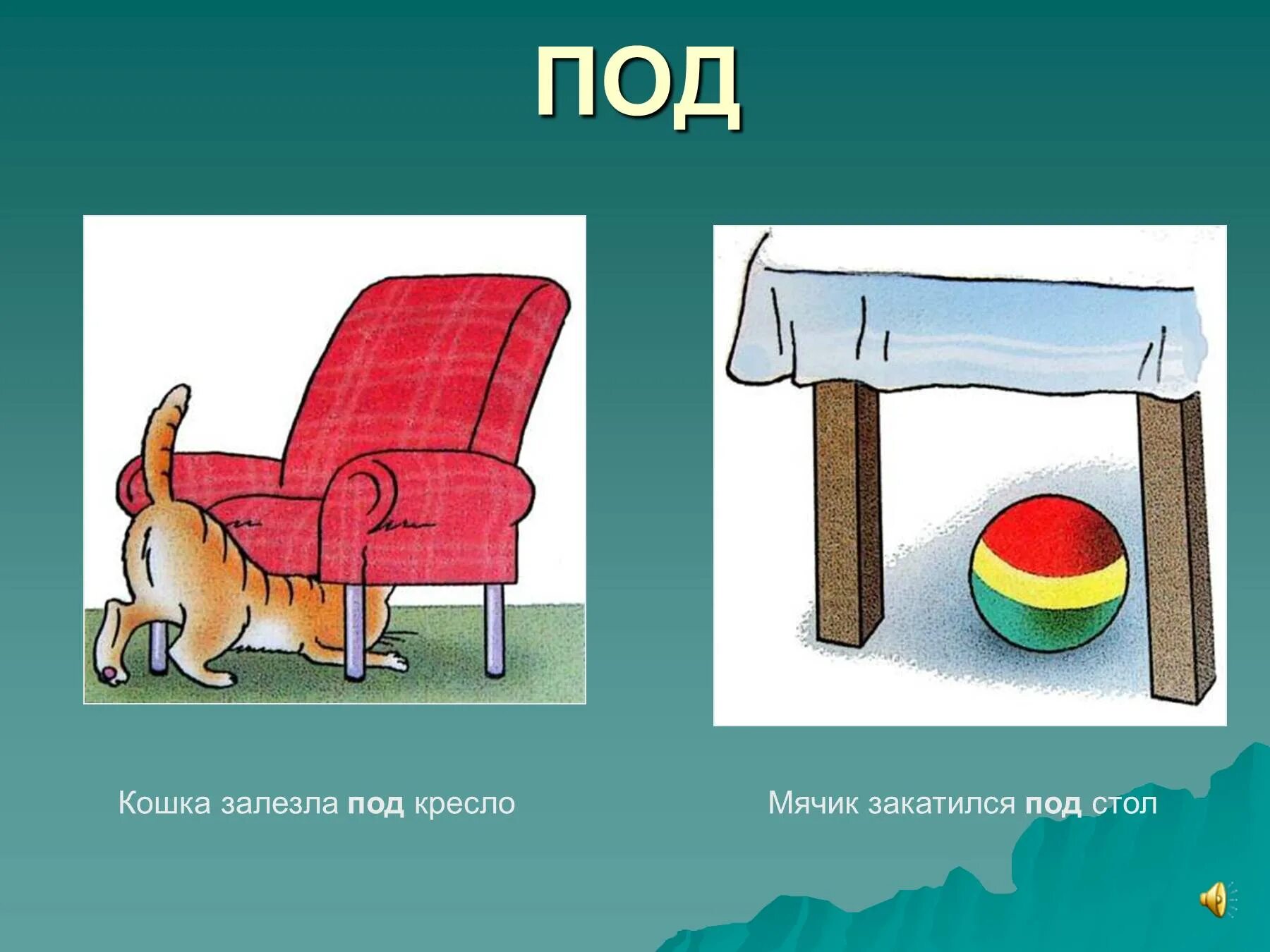 ПОД

Кошка залезла под кресло

Мячик закатился под стол